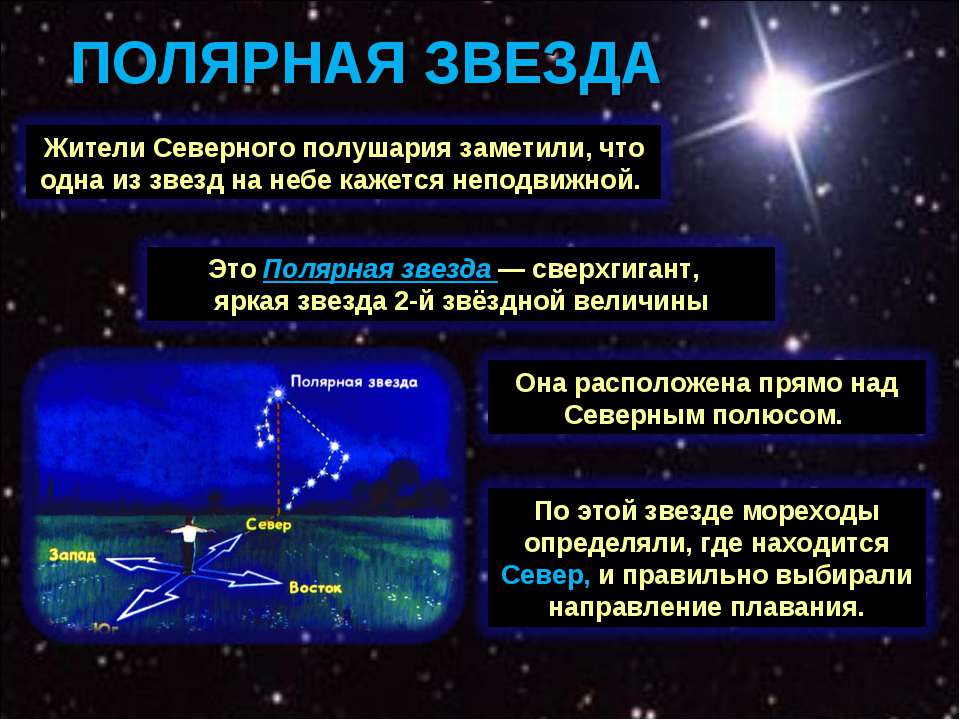 ПОЛЯРНАЯ ЗВЕЗДА

Жители Северного полушария заметили, что одна из звезд на небе кажется неподвижной.

Это Полярная звезда — сверхгигант, яркая звезда 2-й звёздной величины

Полярная звезда

Север

Запад

Восток

Юг

Она расположена прямо над Северным полюсом.

По этой звезде мореходы определяли, где находится Север, и правильно выбирали направление плавания.